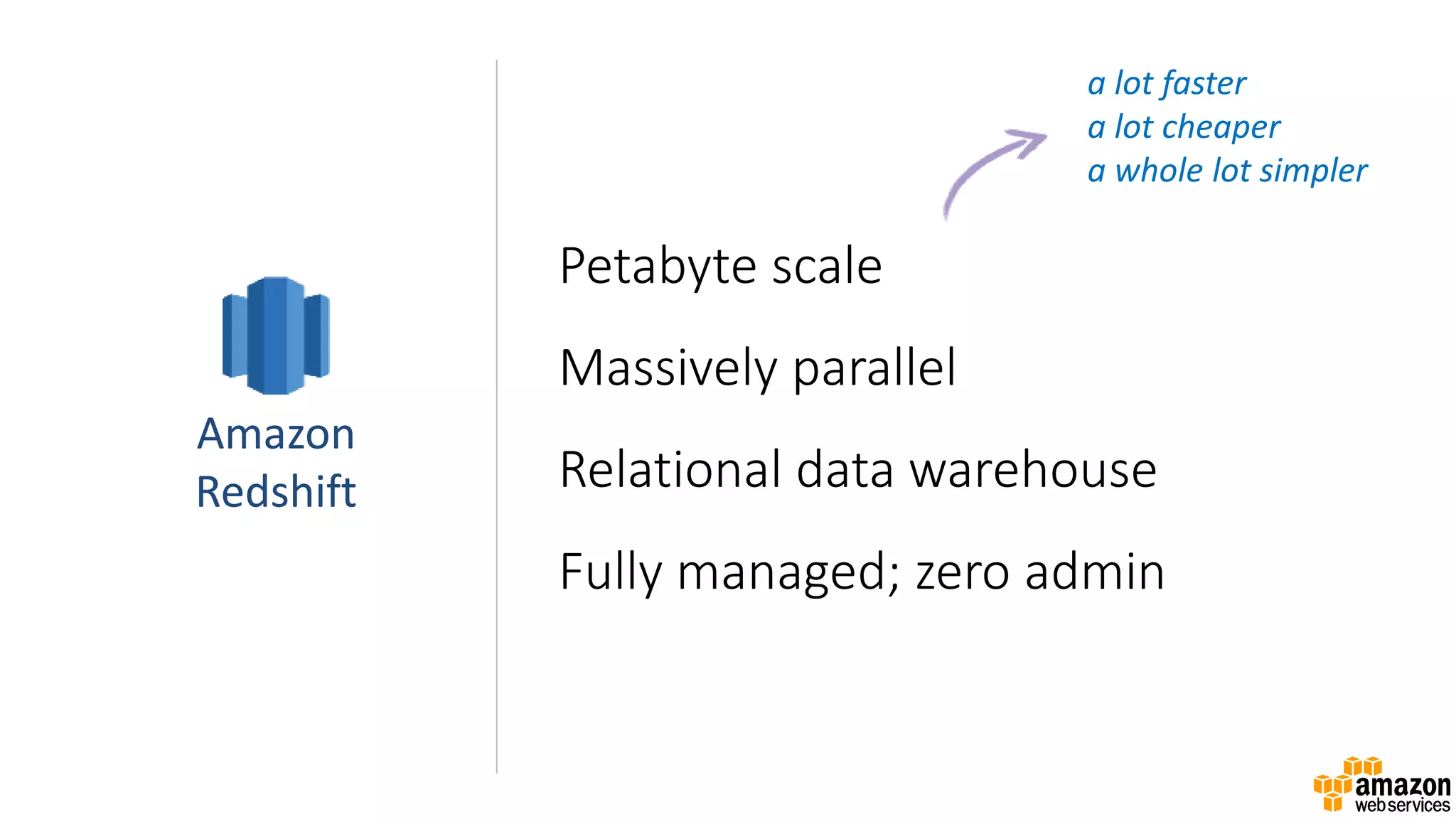 Amazon Redshift

a lot faster
a lot cheaper
a whole lot simpler

Petabyte scale

Massively parallel

Relational data warehouse

Fully managed; zero admin

amazon web services